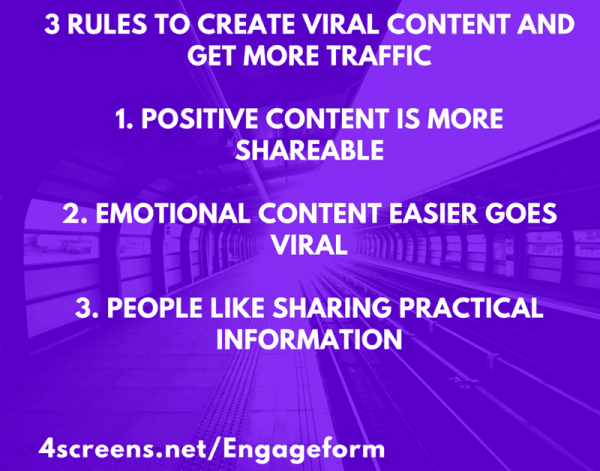 3 RULES TO CREATE VIRAL CONTENT AND GET MORE TRAFFIC

1. POSITIVE CONTENT IS MORE SHAREABLE

2. EMOTIONAL CONTENT EASIER GOES VIRAL

3. PEOPLE LIKE SHARING PRACTICAL INFORMATION

4screens.net/Engageform